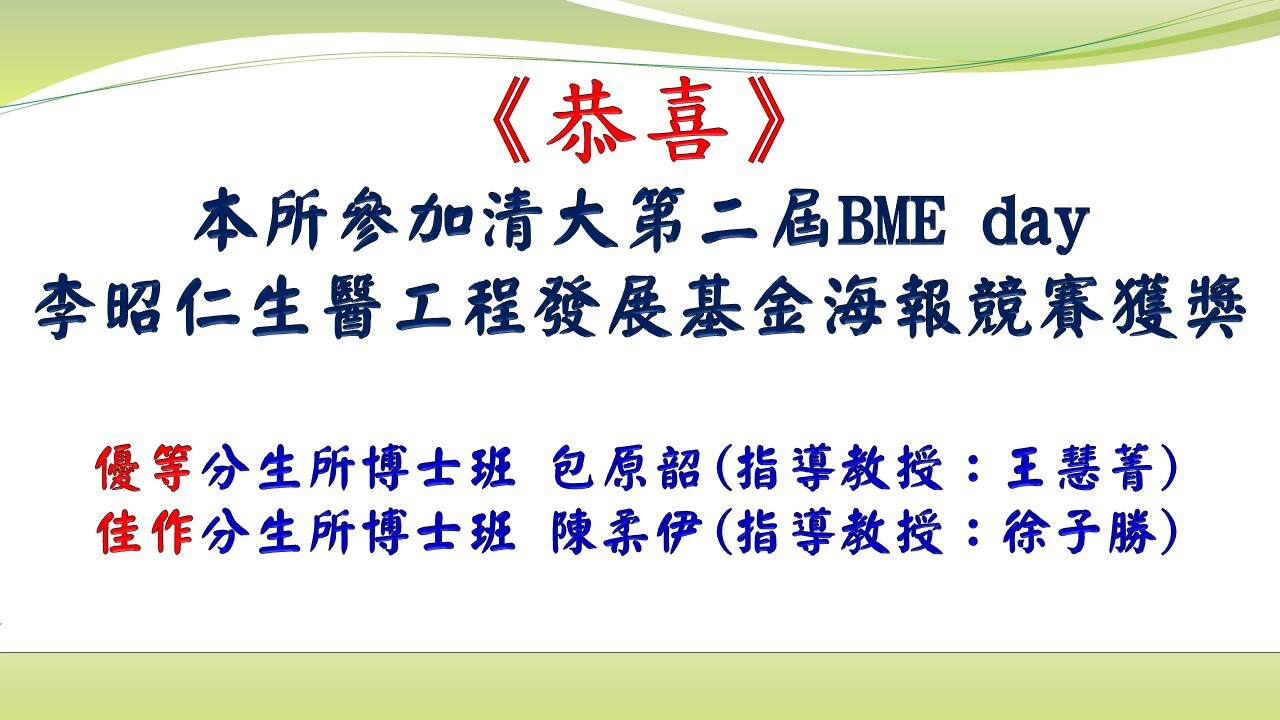 《恭喜》

本所參加清大第二屆BME day
李昭仁生醫工程發展基金海報競賽獲獎

優等分生所博士班 包原韶(指導教授：王慧菁)
佳作分生所博士班 陳柔伊(指導教授：徐子勝)